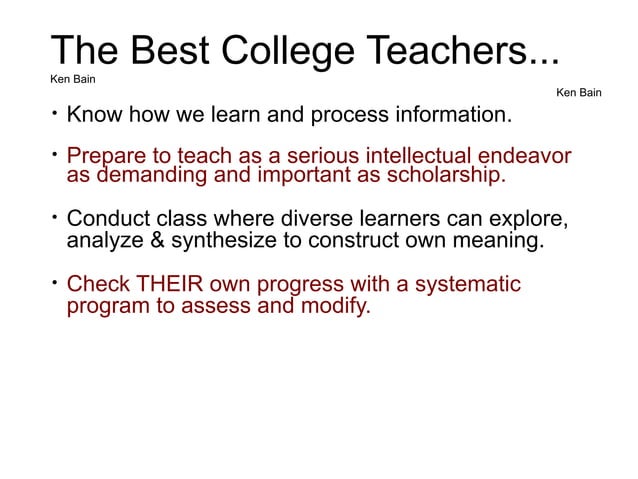 The Best College Teachers...
Ken Bain

Ken Bain

• Know how we learn and process information.

• Prepare to teach as a serious intellectual endeavor as demanding and important as scholarship.

• Conduct class where diverse learners can explore, analyze & synthesize to construct own meaning.

• Check THEIR own progress with a systematic program to assess and modify.